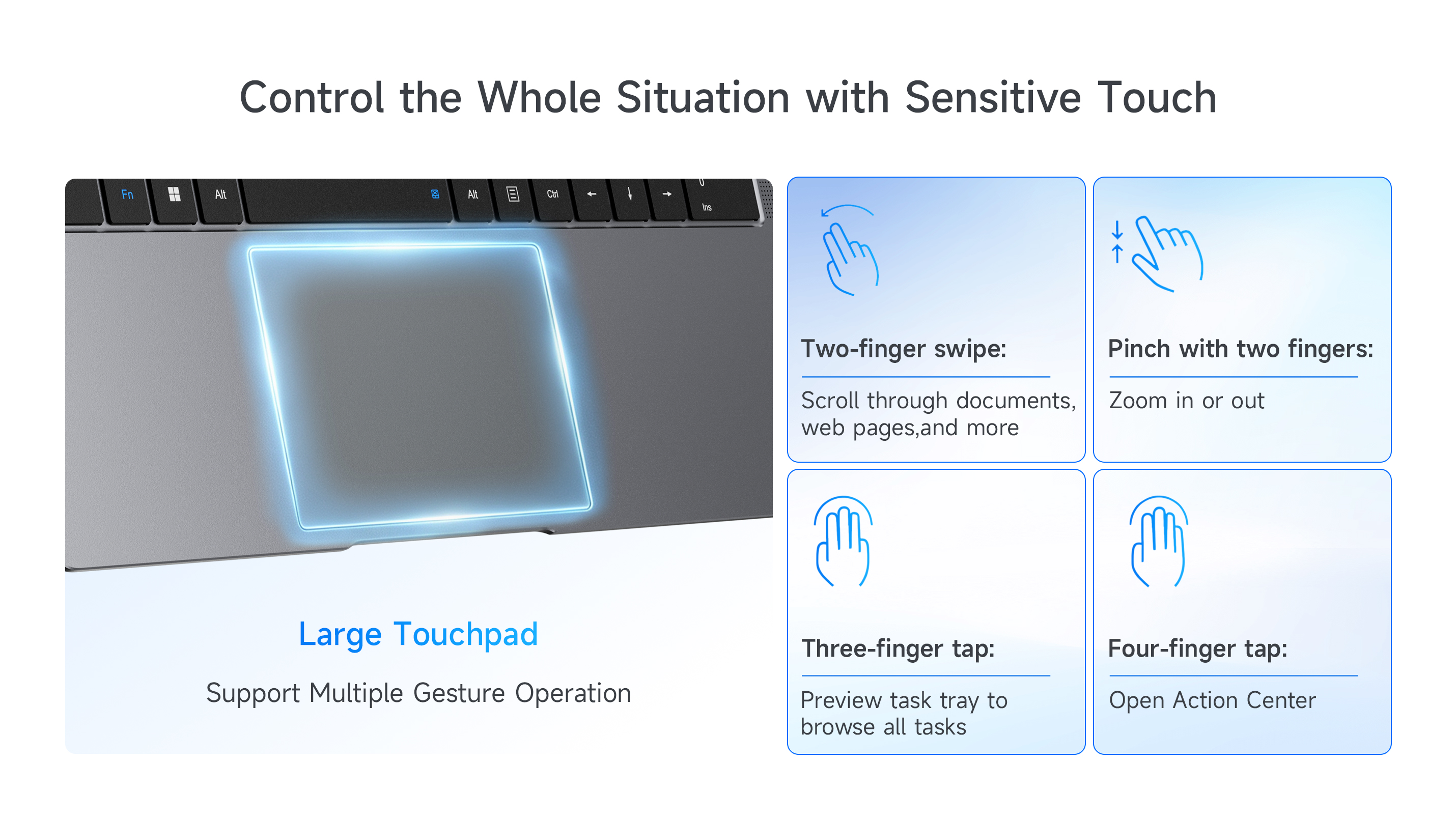 Control the Whole Situation with Sensitive Touch

Fn Alt Alt Ctrl 0 Ins

Large Touchpad

Support Multiple Gesture Operation

Two-finger swipe:

Scroll through documents, web pages,and more

Pinch with two fingers:

Zoom in or out

Three-finger tap:

Preview task tray to browse all tasks

Four-finger tap:

Open Action Center